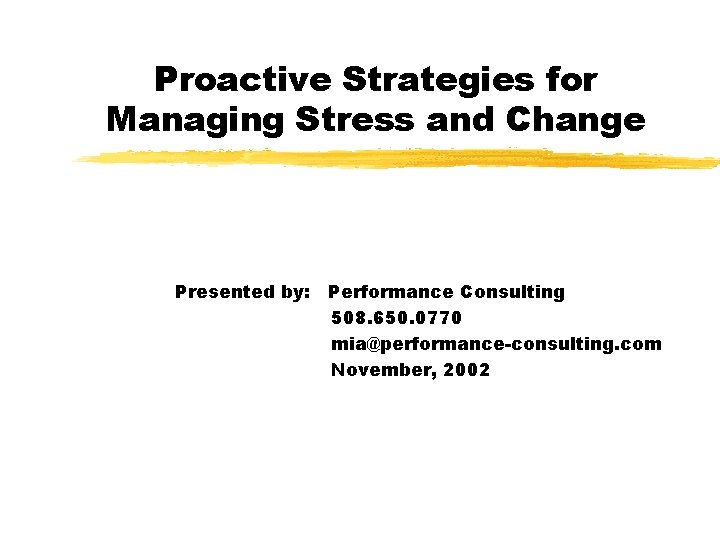 Proactive Strategies for Managing Stress and Change

Presented by: Performance Consulting
508.650.0770
mia@performance-consulting.com
November, 2002